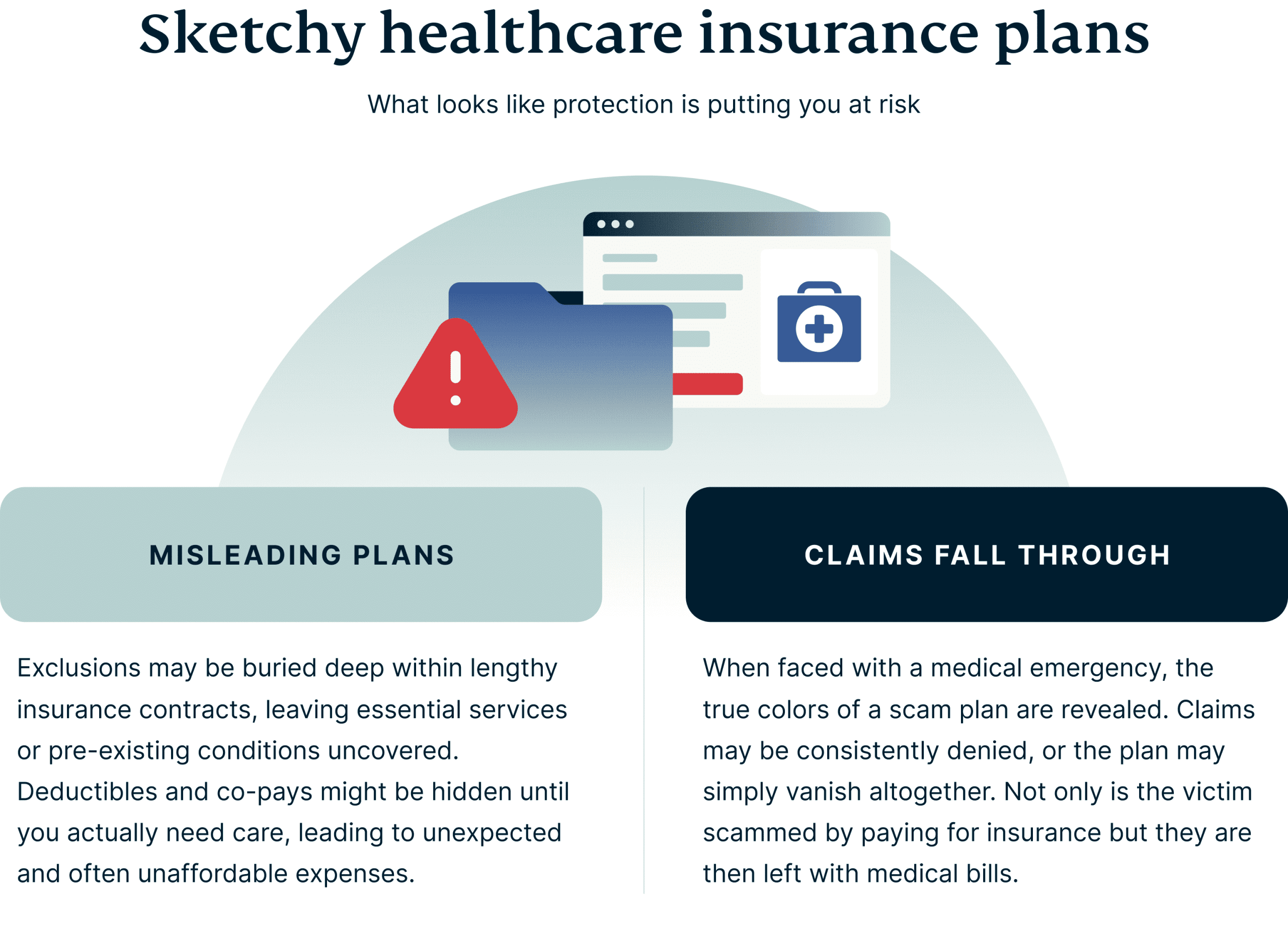 Sketchy healthcare insurance plans

What looks like protection is putting you at risk

MISLEADING PLANS

Exclusions may be buried deep within lengthy insurance contracts, leaving essential services or pre-existing conditions uncovered. Deductibles and co-pays might be hidden until you actually need care, leading to unexpected and often unaffordable expenses.

CLAIMS FALL THROUGH

When faced with a medical emergency, the true colors of a scam plan are revealed. Claims may be consistently denied, or the plan may simply vanish altogether. Not only is the victim scammed by paying for insurance but they are then left with medical bills.